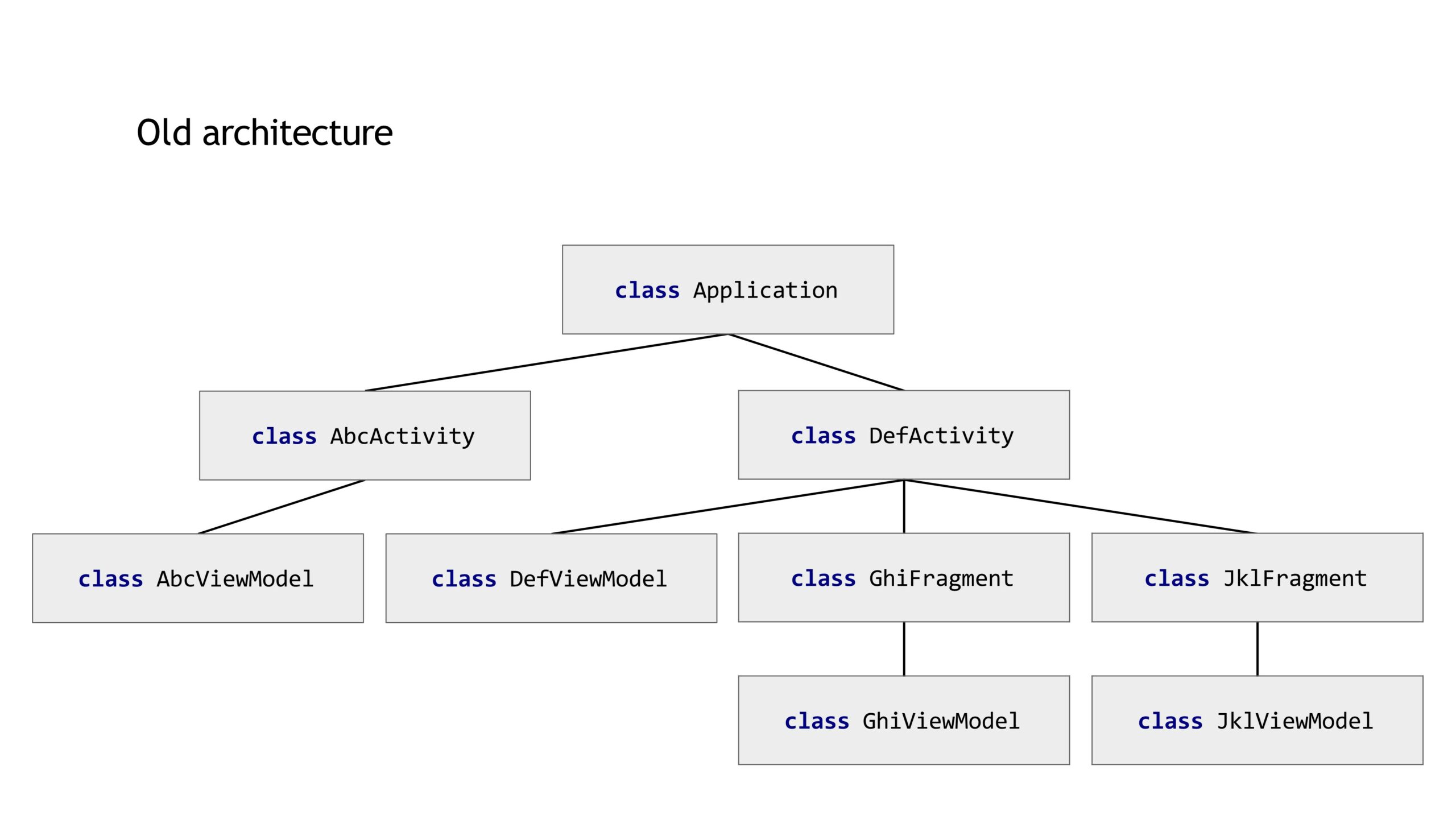 Old architecture

class Application

class AbcActivity

class DefActivity

class AbcViewModel

class DefViewModel

class GhiFragment

class JklFragment

class GhiViewModel

class JklViewModel